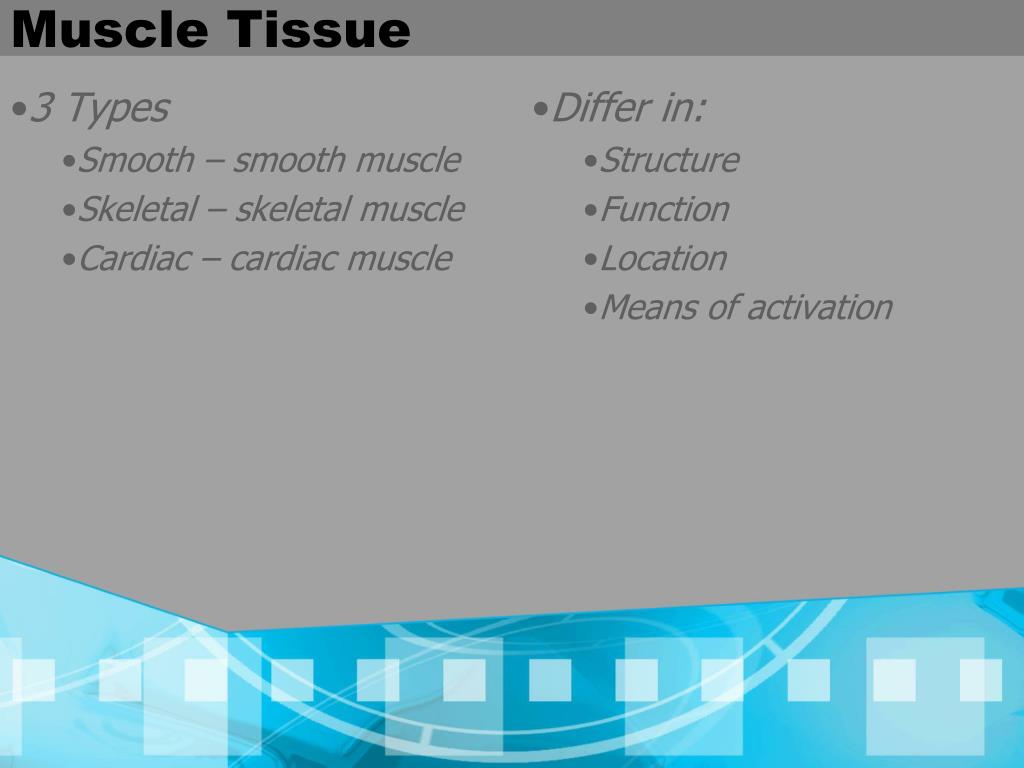 Muscle Tissue

•3 Types

•Smooth – smooth muscle

•Skeletal – skeletal muscle

•Cardiac – cardiac muscle

•Differ in:

•Structure

•Function

•Location

•Means of activation